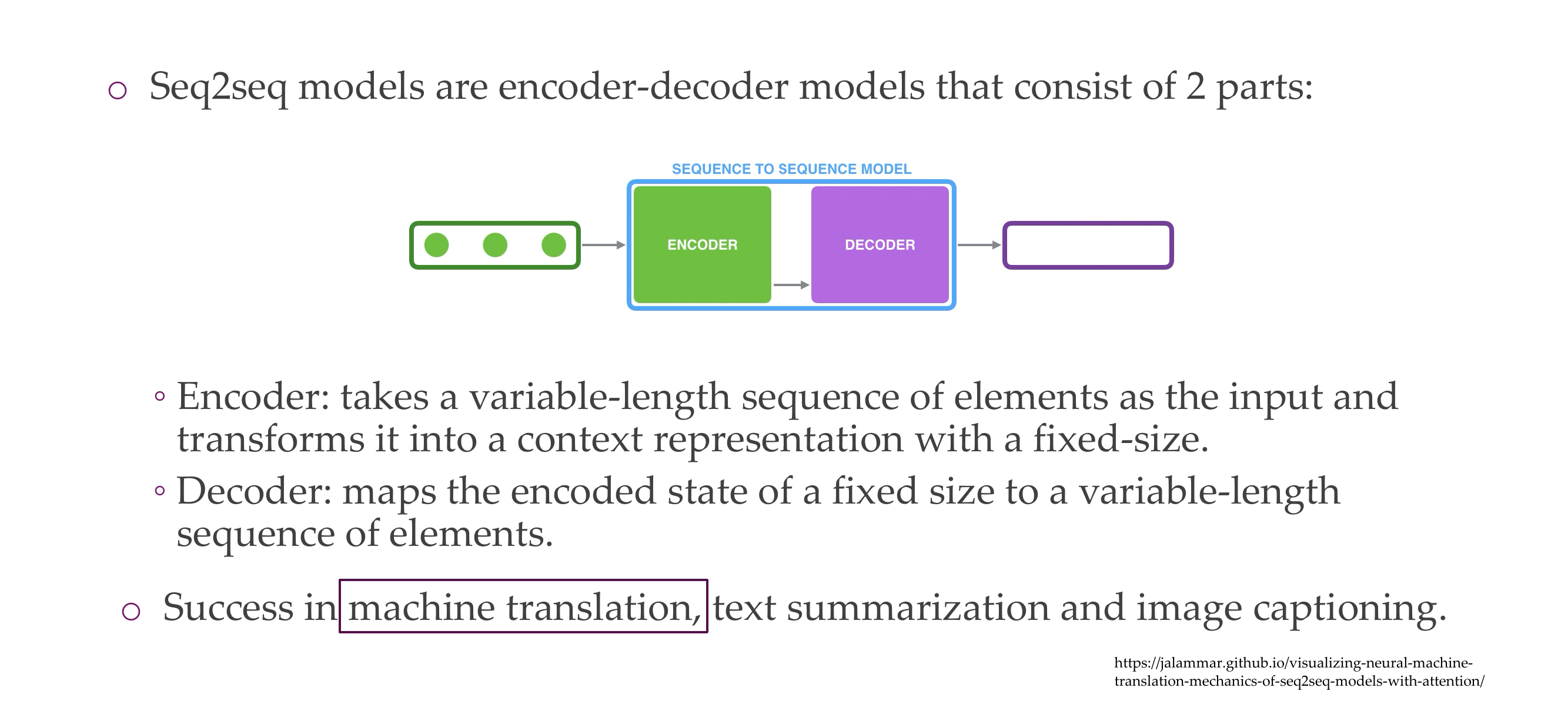 ○ Seq2seq models are encoder-decoder models that consist of 2 parts:

SEQUENCE TO SEQUENCE MODEL

ENCODER

DECODER

◦ Encoder: takes a variable-length sequence of elements as the input and transforms it into a context representation with a fixed-size.

◦ Decoder: maps the encoded state of a fixed size to a variable-length sequence of elements.

○ Success in machine translation, text summarization and image captioning.

https://jalammar.github.io/visualizing-neural-machine-translation-mechanics-of-seq2seq-models-with-attention/